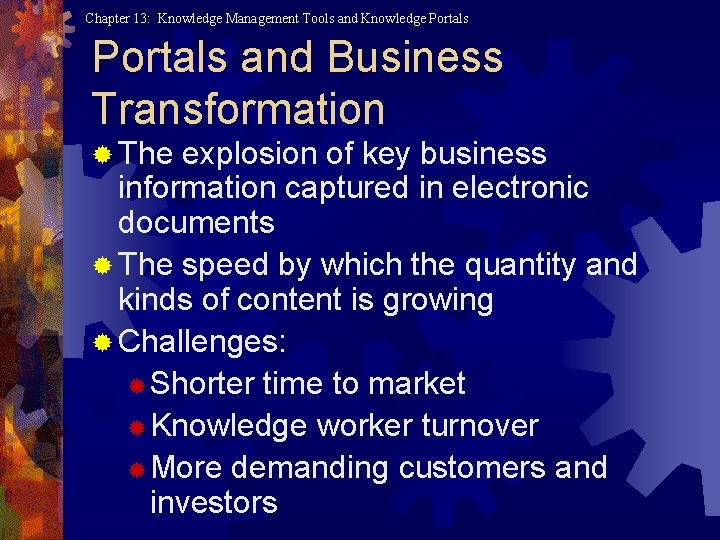 Chapter 13: Knowledge Management Tools and Knowledge Portals

Portals and Business Transformation

The explosion of key business information captured in electronic documents

The speed by which the quantity and kinds of content is growing

Challenges:

Shorter time to market

Knowledge worker turnover

More demanding customers and investors